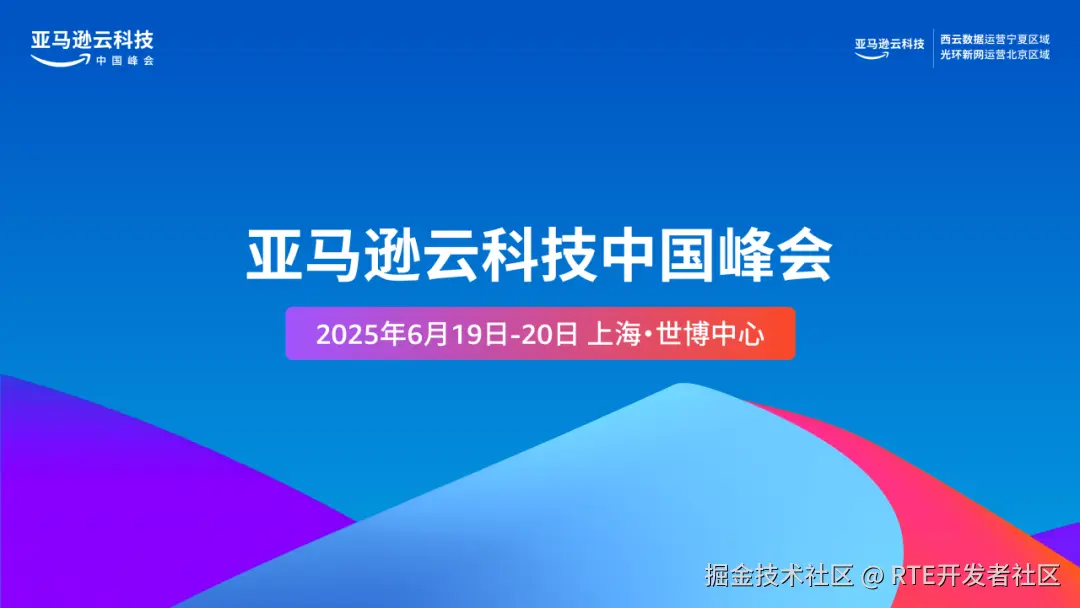 亚马逊云科技
中国峰会

亚马逊云科技
西云数据运营宁夏区域
光环新网运营北京区域

亚马逊云科技中国峰会

2025年6月19日-20日 上海·世博中心

掘金技术社区 @ RTE开发者社区